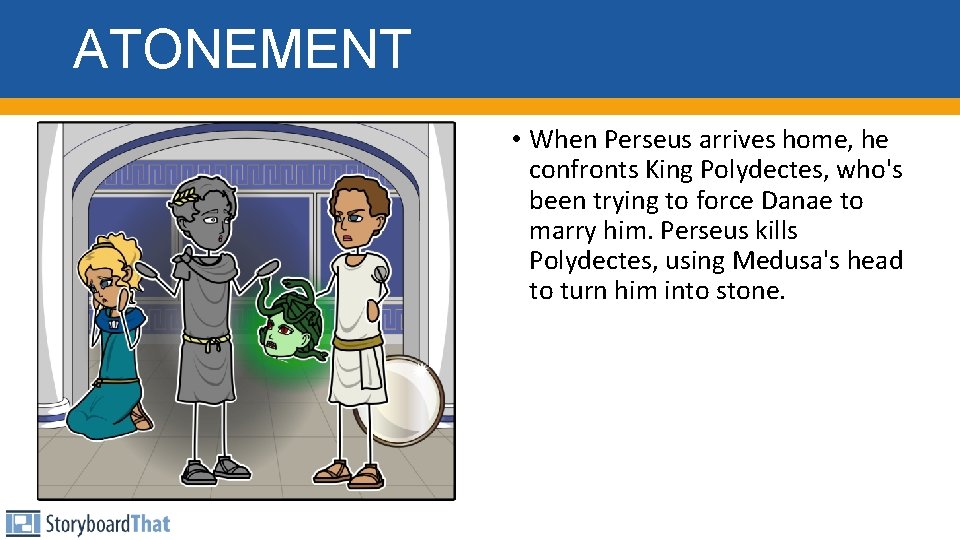 ATONEMENT

• When Perseus arrives home, he confronts King Polydectes, who's been trying to force Danae to marry him. Perseus kills Polydectes, using Medusa's head to turn him into stone.

StoryboardThat